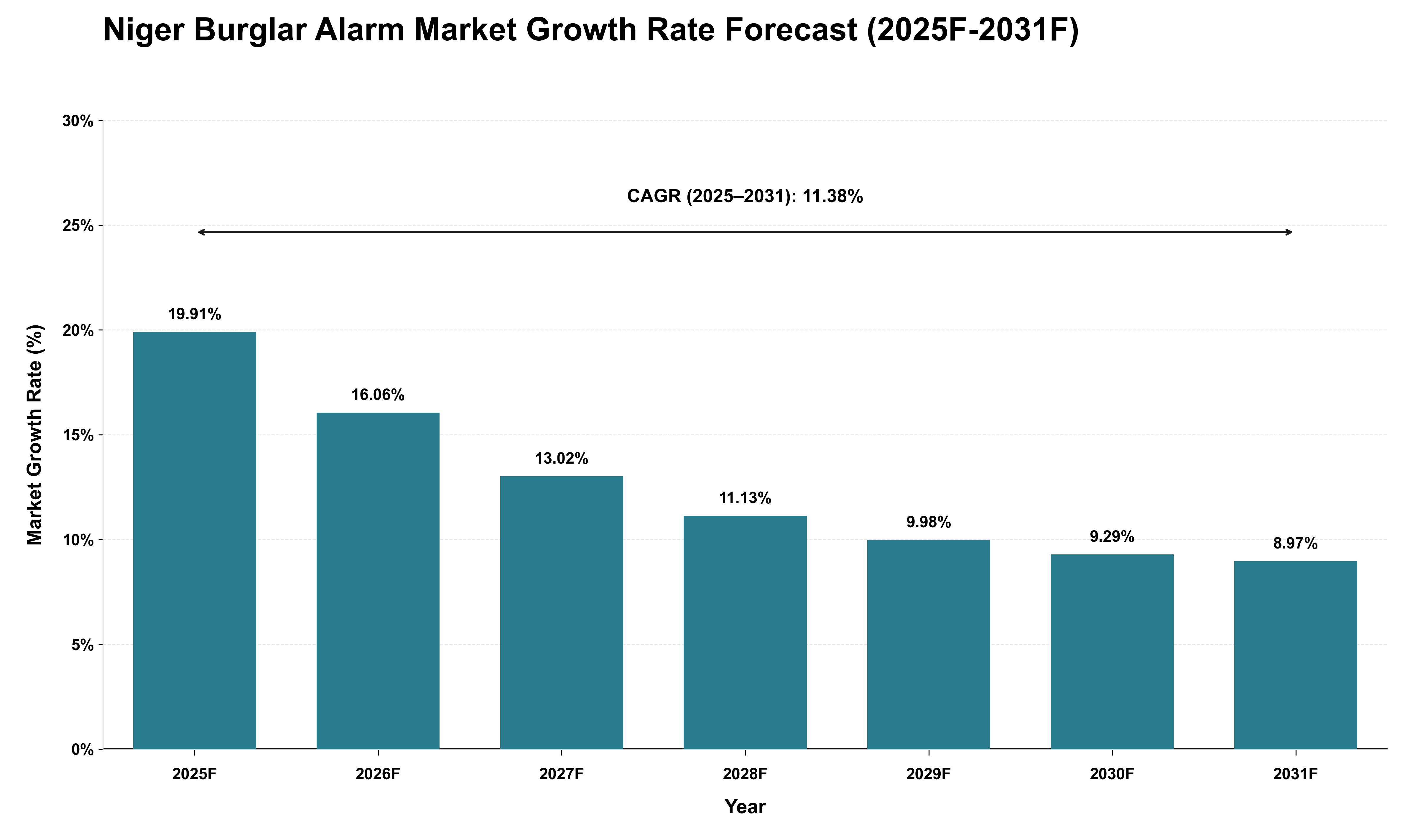 Niger Burglar Alarm Market Growth Rate Forecast (2025F-2031F)

CAGR (2025–2031): 11.38%

Market Growth Rate (%)

30%
25%
20%
15%
10%
5%
0%

19.91%
16.06%
13.02%
11.13%
9.98%
9.29%
8.97%

2025F
2026F
2027F
2028F
2029F
2030F
2031F

Year